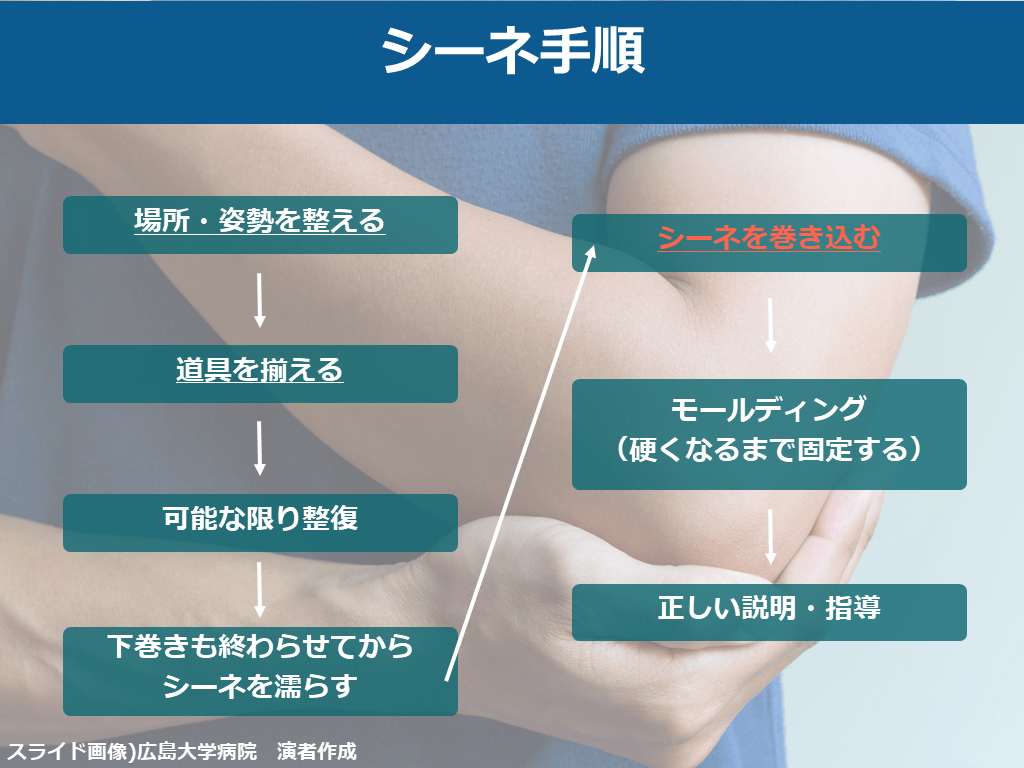 シーネ手順

場所・姿勢を整える

道具を揃える

可能な限り整復

下巻きも終わらせてから
シーネを濡らす

シーネを巻き込む

モールディング
（硬くなるまで固定する）

正しい説明・指導

スライド画像)広島大学病院　演者作成